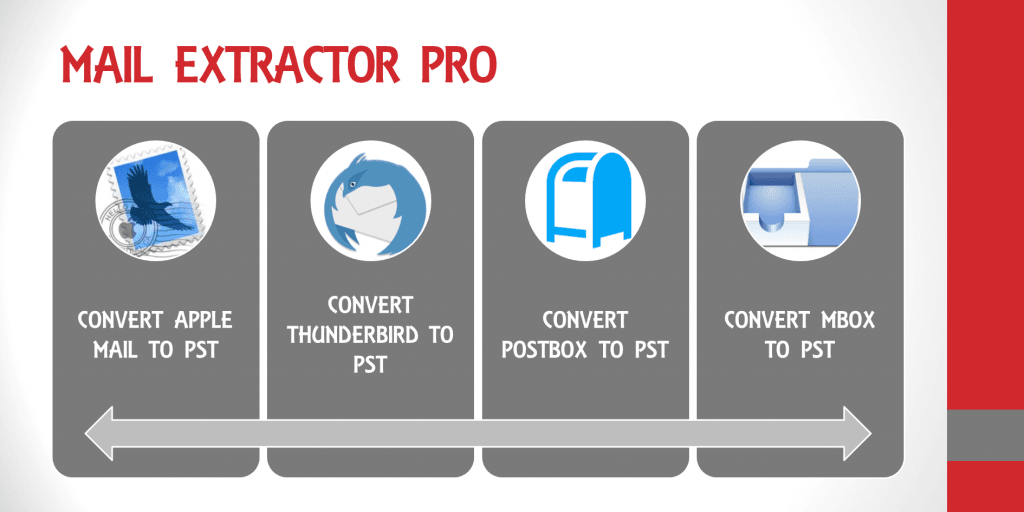 MAIL EXTRACTOR PRO

CONVERT APPLE MAIL TO PST

CONVERT THUNDERBIRD TO PST

CONVERT POSTBOX TO PST

CONVERT MBOX TO PST